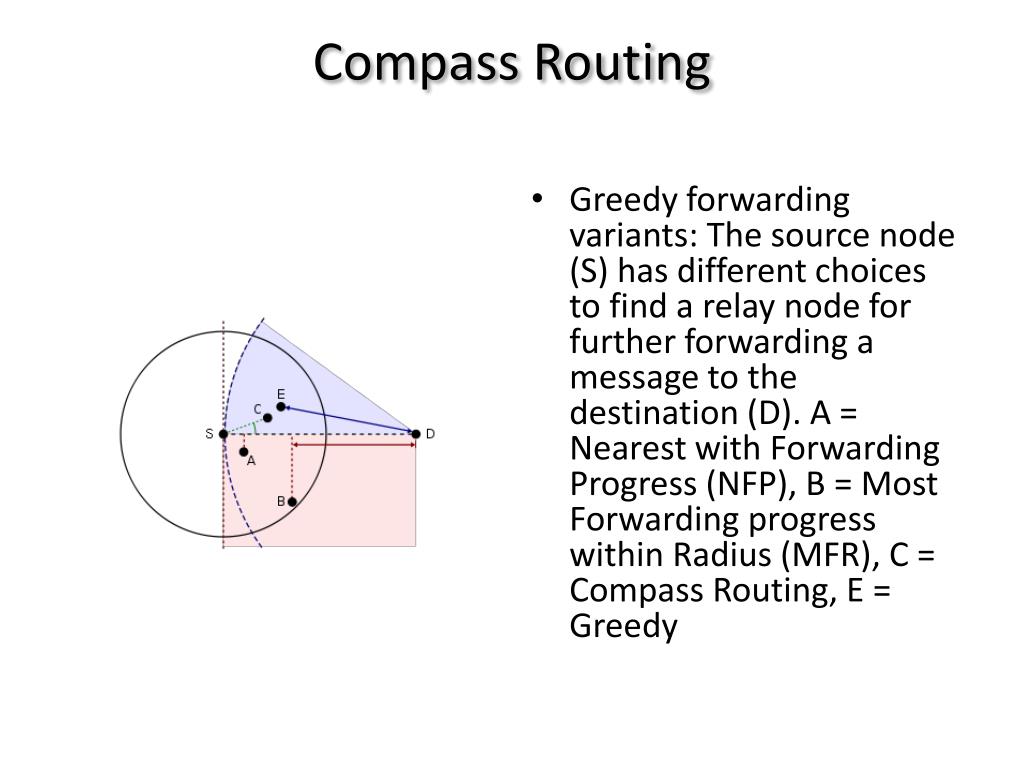 Compass Routing

E
C
S
D
A
B

• Greedy forwarding variants: The source node (S) has different choices to find a relay node for further forwarding a message to the destination (D). A = Nearest with Forwarding Progress (NFP), B = Most Forwarding progress within Radius (MFR), C = Compass Routing, E = Greedy